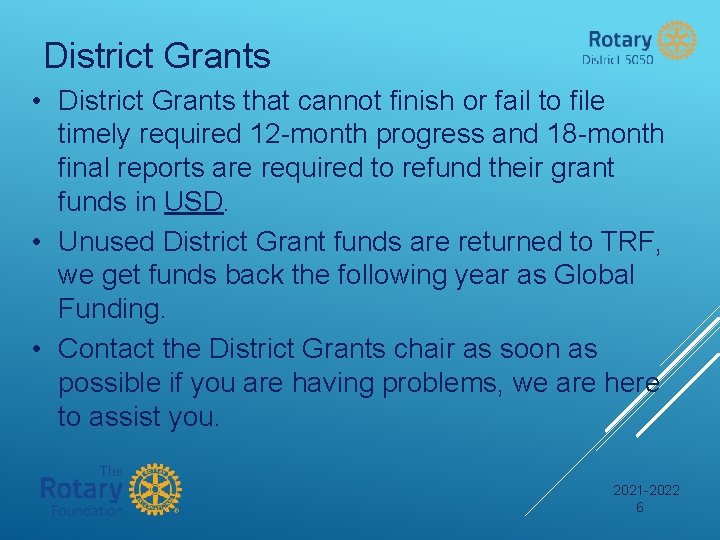 District Grants

Rotary
District 5050

• District Grants that cannot finish or fail to file timely required 12-month progress and 18-month final reports are required to refund their grant funds in USD.
• Unused District Grant funds are returned to TRF, we get funds back the following year as Global Funding.
• Contact the District Grants chair as soon as possible if you are having problems, we are here to assist you.

The Rotary Foundation

2021-2022
6